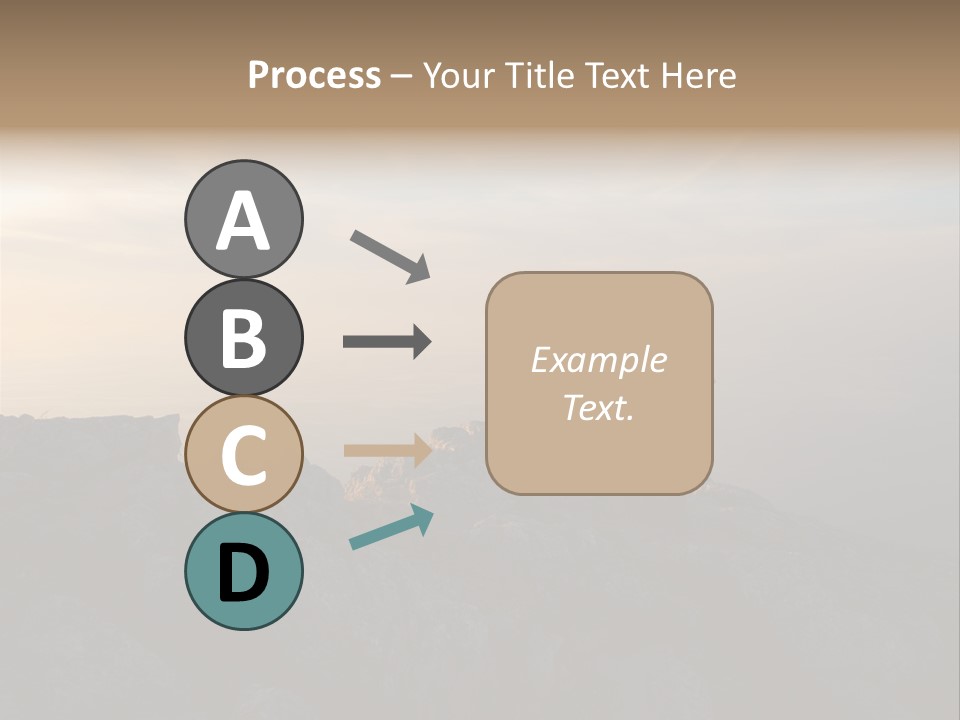 Process – Your Title Text Here

A

B

C

D

Example Text.